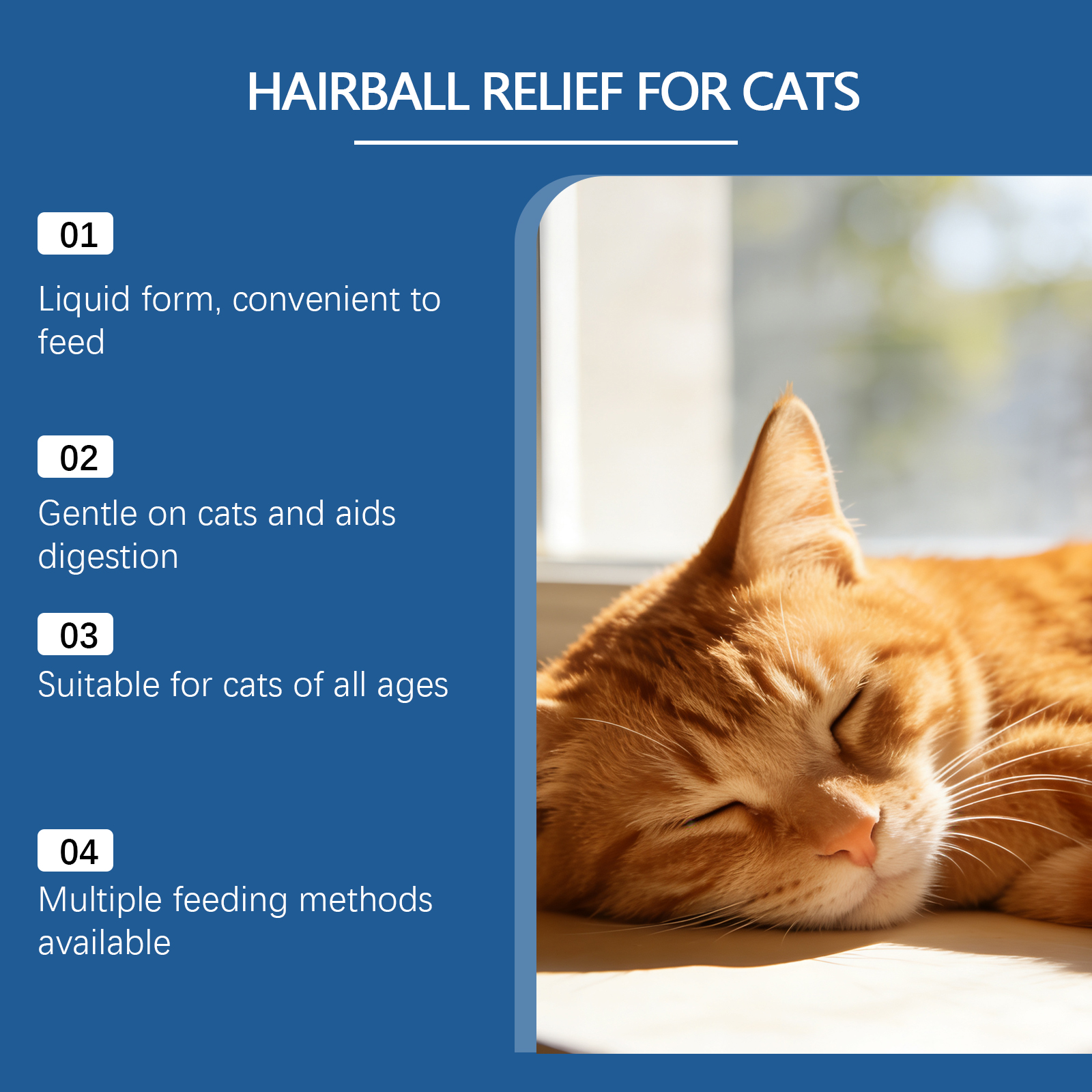 HAIRBALL RELIEF FOR CATS

01

Liquid form, convenient to feed

02

Gentle on cats and aids digestion

03

Suitable for cats of all ages

04

Multiple feeding methods available